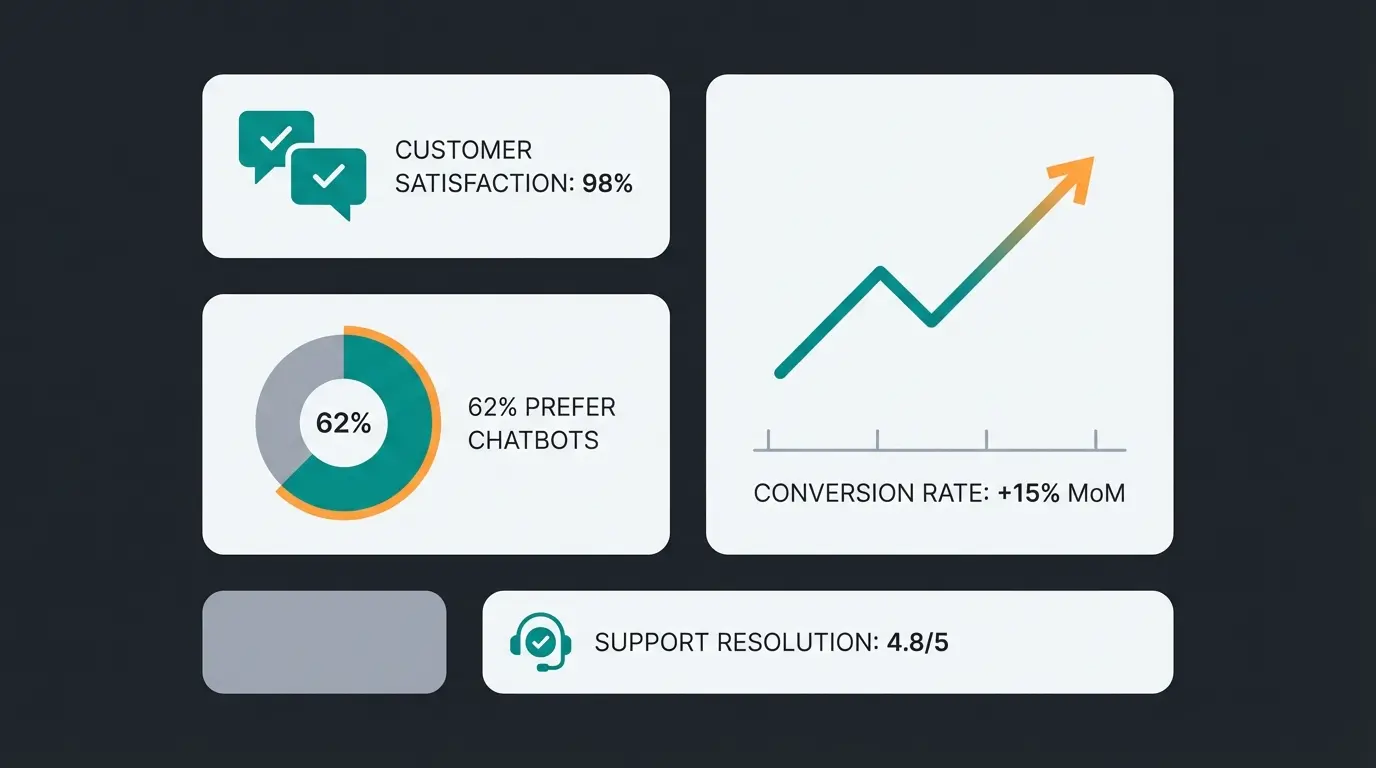 CUSTOMER SATISFACTION: 98%

62%

62% PREFER CHATBOTS

CONVERSION RATE: +15% MoM

SUPPORT RESOLUTION: 4.8/5